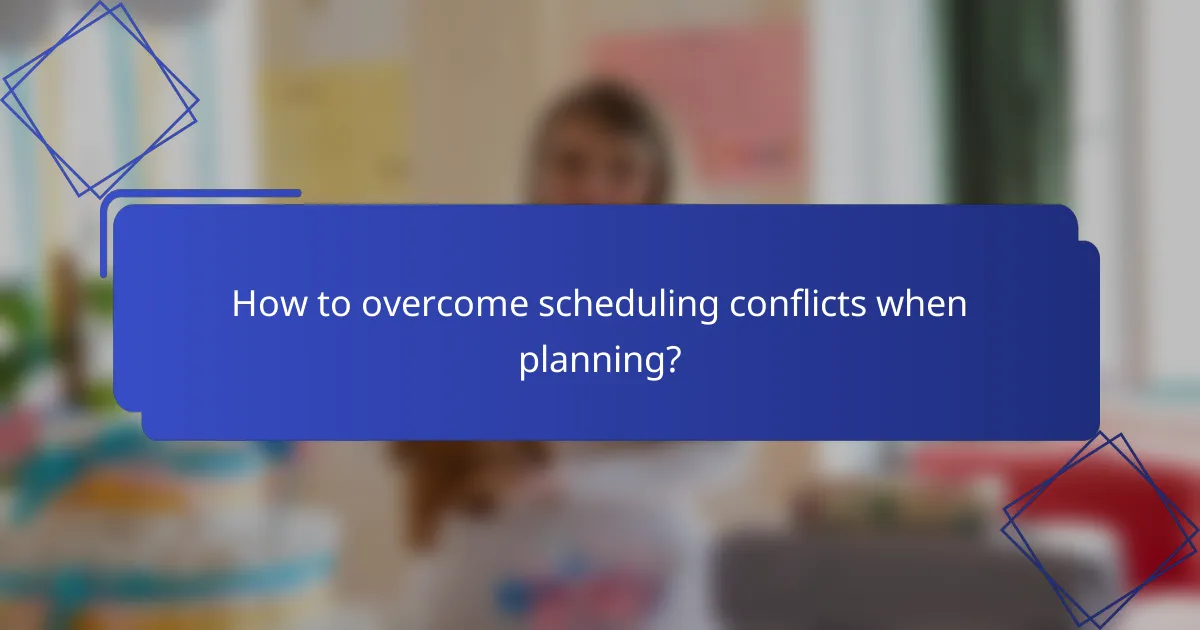 How to overcome scheduling conflicts when planning?